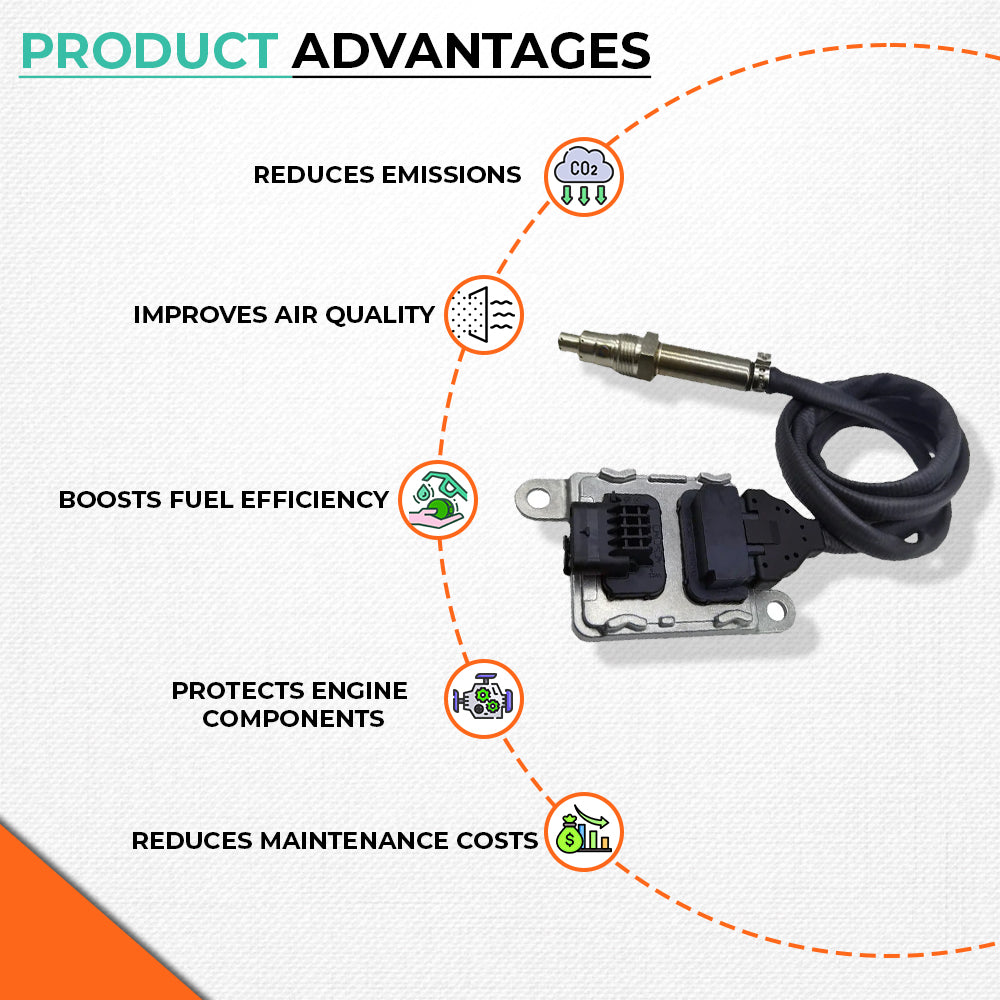 PRODUCT ADVANTAGES

REDUCES EMISSIONS

$CO_2$

IMPROVES AIR QUALITY

BOOSTS FUEL EFFICIENCY

PROTECTS ENGINE COMPONENTS

REDUCES MAINTENANCE COSTS

$